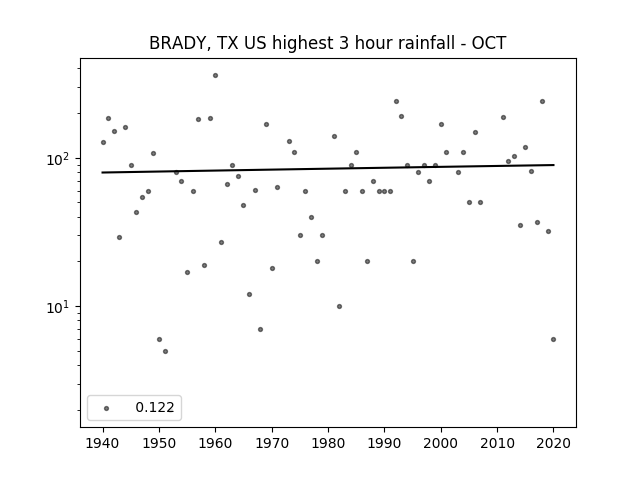 BRADY, TX US highest 3 hour rainfall - OCT

$10^2$

$10^1$

0.122

1940 1950 1960 1970 1980 1990 2000 2010 2020